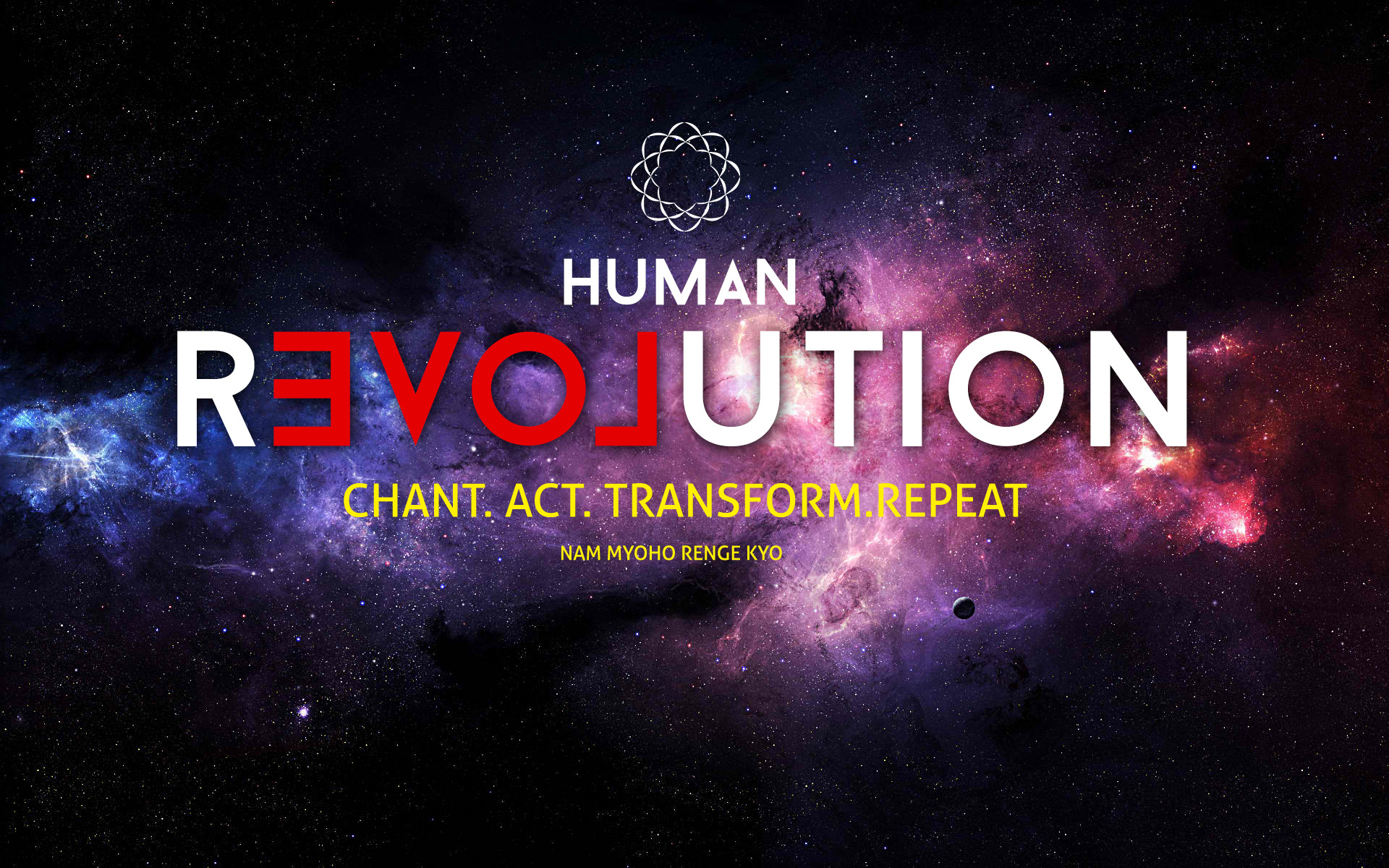 HUMAN

REVOLUTION

CHANT. ACT. TRANSFORM.REPEAT

NAM MYOHO RENGE KYO